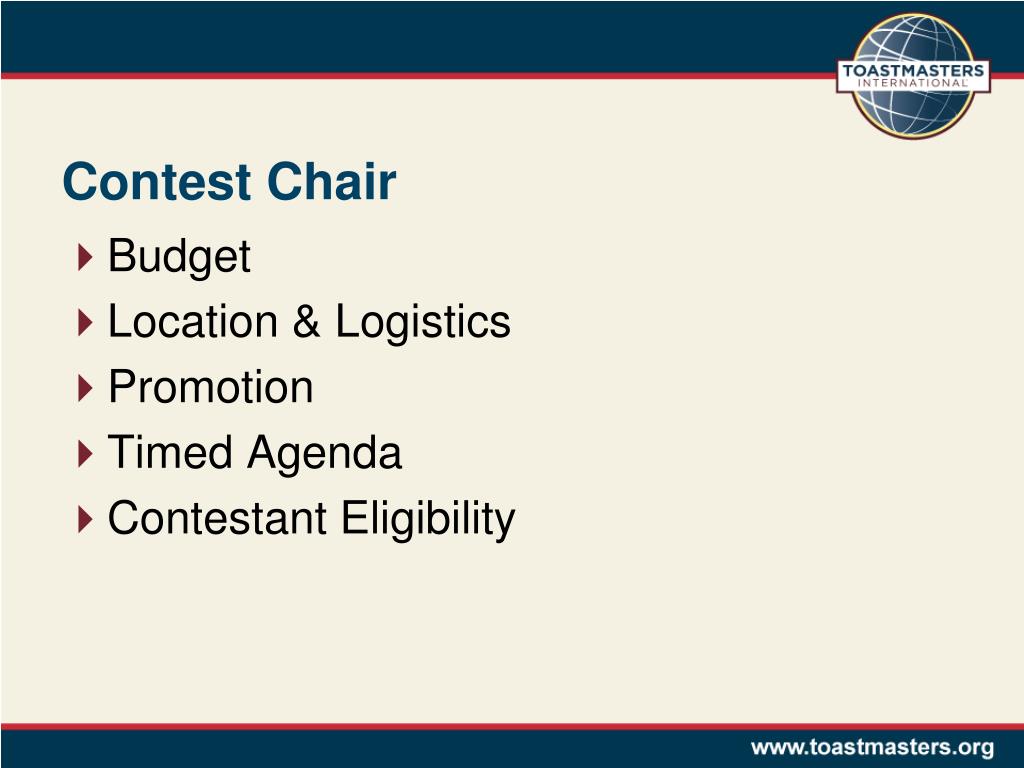 TOASTMASTERS INTERNATIONAL

Contest Chair

Budget
Location & Logistics
Promotion
Timed Agenda
Contestant Eligibility

www.toastmasters.org